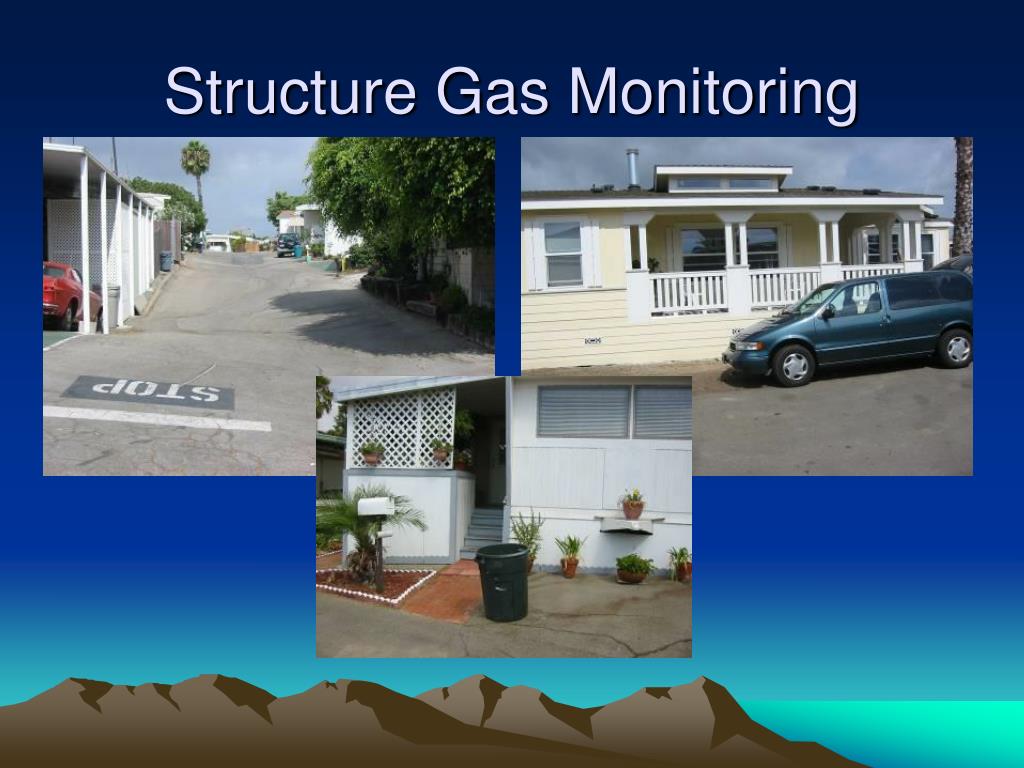 Structure Gas Monitoring

STOP